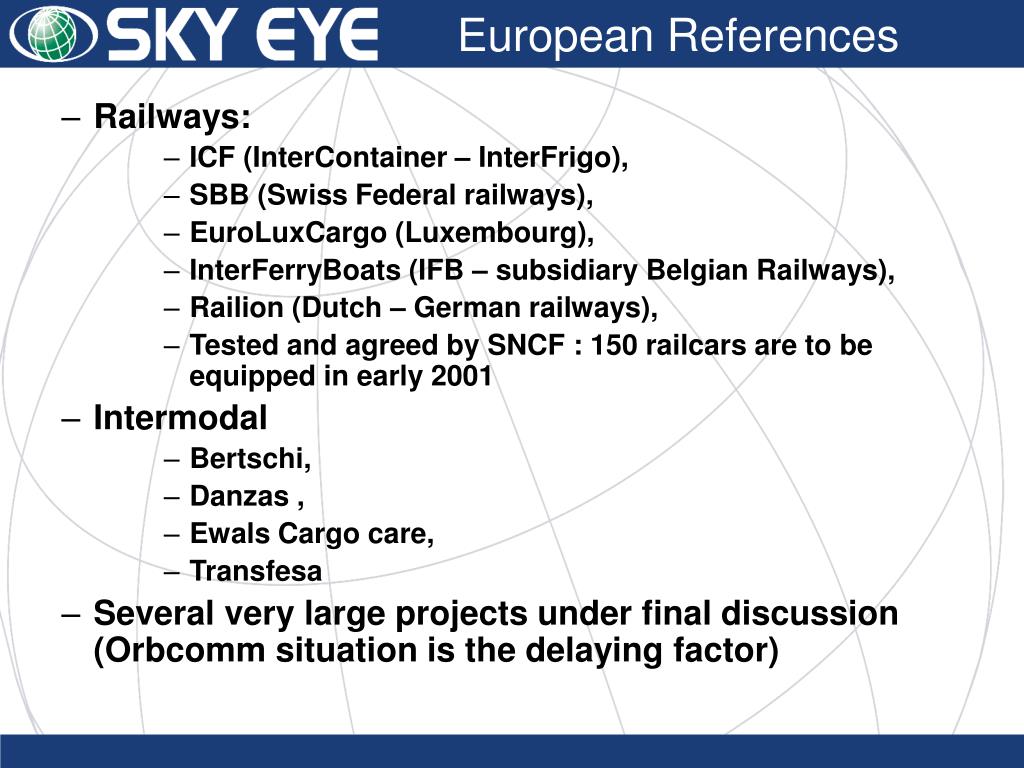 SKY EYE

European References

– Railways:

– ICF (InterContainer – InterFrigo),
– SBB (Swiss Federal railways),
– EuroLuxCargo (Luxembourg),
– InterFerryBoats (IFB – subsidiary Belgian Railways),
– Railion (Dutch – German railways),
– Tested and agreed by SNCF : 150 railcars are to be equipped in early 2001

– Intermodal

– Bertschi,
– Danzas ,
– Ewals Cargo care,
– Transfesa

– Several very large projects under final discussion (Orbcomm situation is the delaying factor)